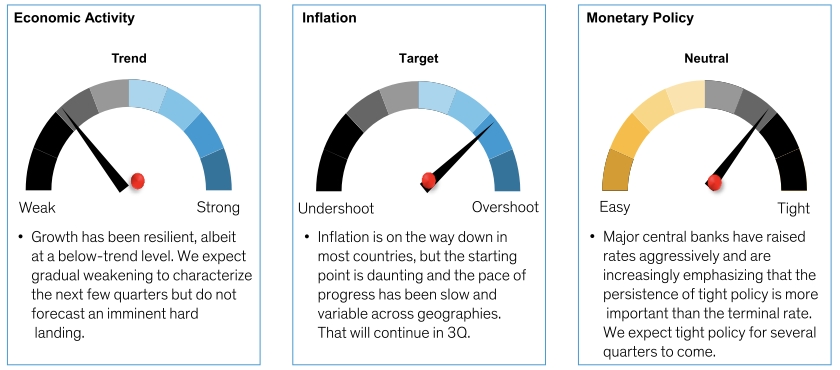 Economic Activity

Trend

Weak

Strong

• Growth has been resilient, albeit at a below-trend level. We expect gradual weakening to characterize the next few quarters but do not forecast an imminent hard landing.

Inflation

Target

Undershoot

Overshoot

• Inflation is on the way down in most countries, but the starting point is daunting and the pace of progress has been slow and variable across geographies. That will continue in 3Q.

Monetary Policy

Neutral

Easy

Tight

• Major central banks have raised rates aggressively and are increasingly emphasizing that the persistence of tight policy is more important than the terminal rate. We expect tight policy for several quarters to come.